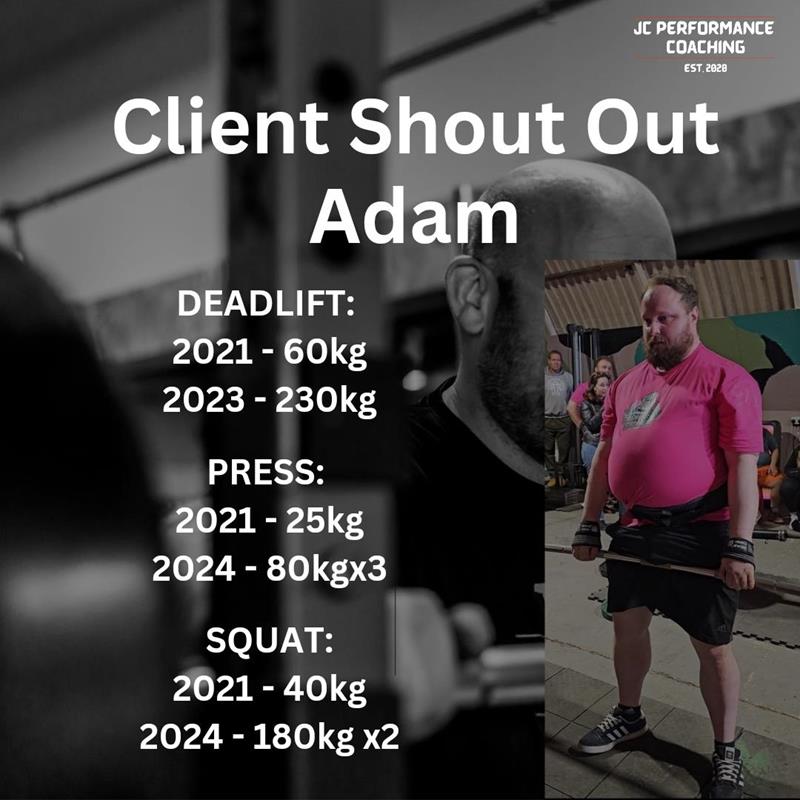 JC PERFORMANCE COACHING
EST. 2020

Client Shout Out
Adam

DEADLIFT:
2021 - 60kg
2023 - 230kg

PRESS:
2021 - 25kg
2024 - 80kgx3

SQUAT:
2021 - 40kg
2024 - 180kg x2